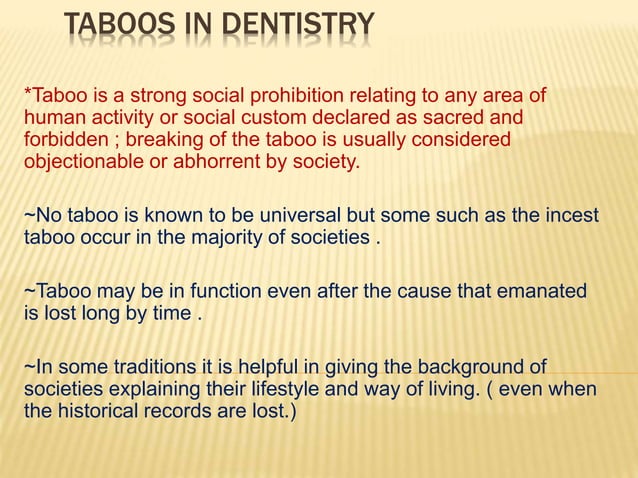 TABOOS IN DENTISTRY

*Taboo is a strong social prohibition relating to any area of human activity or social custom declared as sacred and forbidden ; breaking of the taboo is usually considered objectionable or abhorrent by society.

~No taboo is known to be universal but some such as the incest taboo occur in the majority of societies .

~Taboo may be in function even after the cause that emanated is lost long by time .

~In some traditions it is helpful in giving the background of societies explaining their lifestyle and way of living. ( even when the historical records are lost.)